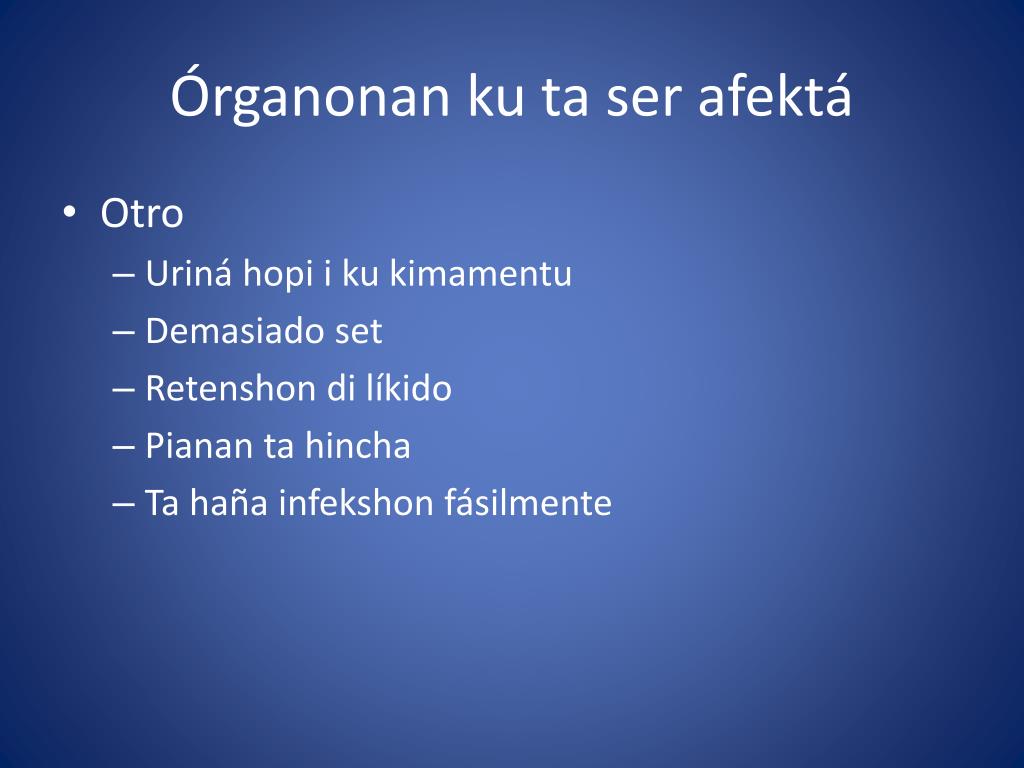 Órganonan ku ta ser afektá

• Otro
– Uriná hopi i ku kimamentu
– Demasiado set
– Retenshon di líkido
– Pianan ta hincha
– Ta haña infekshon fásilmente